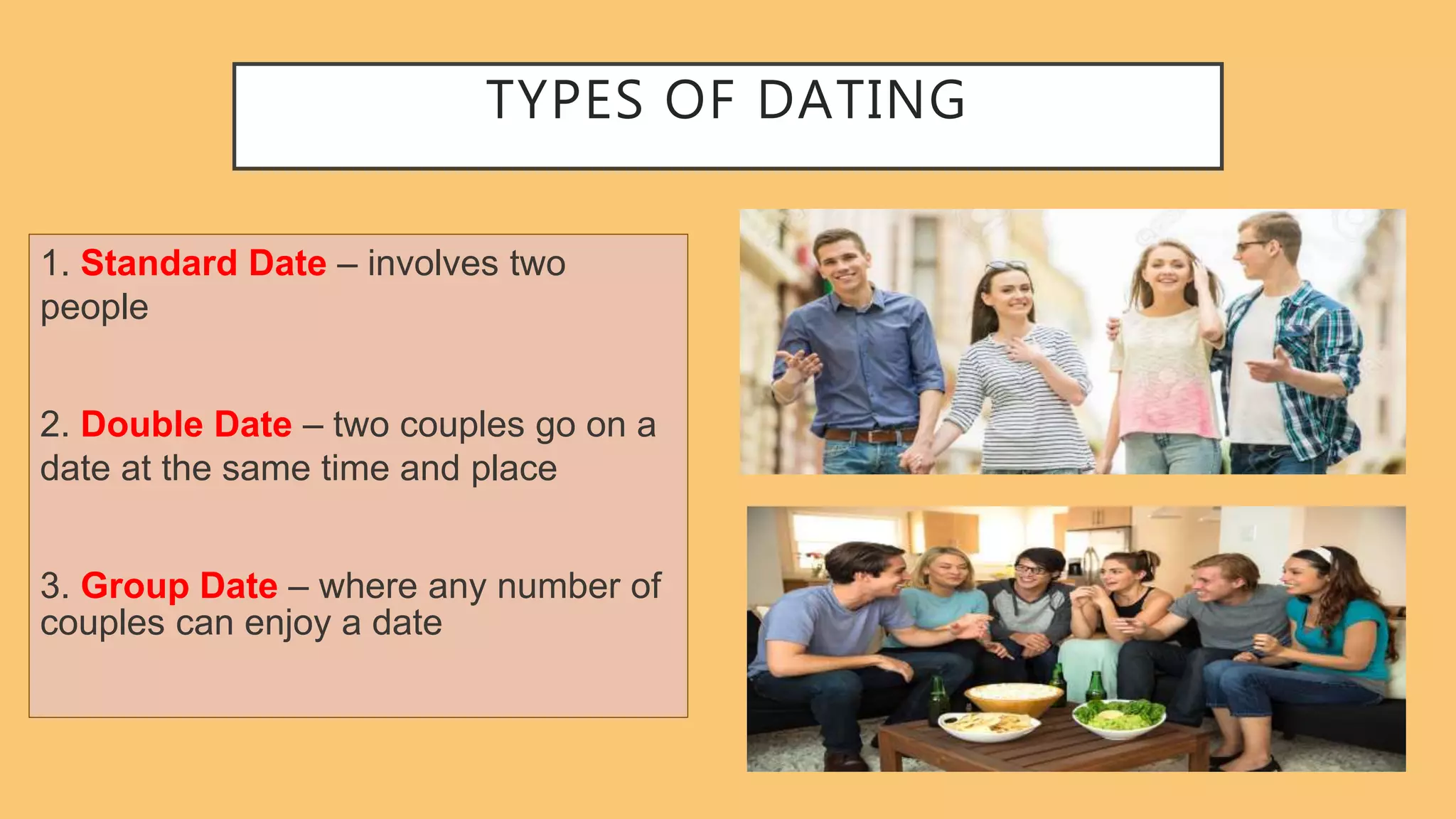 TYPES OF DATING

1. Standard Date – involves two people

2. Double Date – two couples go on a date at the same time and place

3. Group Date – where any number of couples can enjoy a date